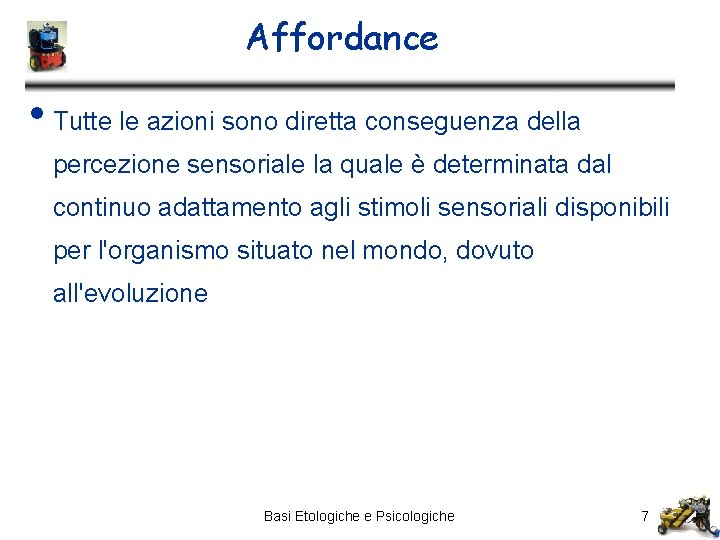 Affordance

• Tutte le azioni sono diretta conseguenza della percezione sensoriale la quale è determinata dal continuo adattamento agli stimoli sensoriali disponibili per l'organismo situato nel mondo, dovuto all'evoluzione

Basi Etologiche e Psicologiche

7